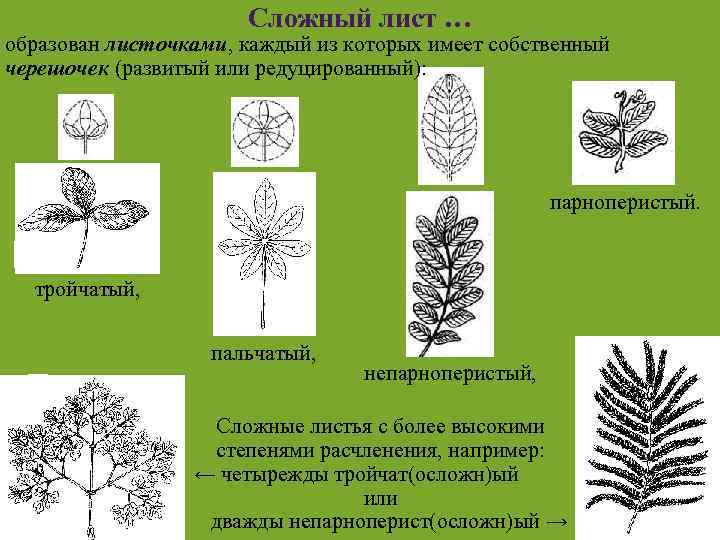 Сложный лист …

образован листочками, каждый из которых имеет собственный черешочек (развитый или редуцированный):

тройчатый,

пальчатый,

непарноперистый,

парноперистый.

Сложные листья с более высокими степенями расчленения, например:
← четырежды тройчат(осложн)ый
или
дважды непарноперист(осложн)ый →